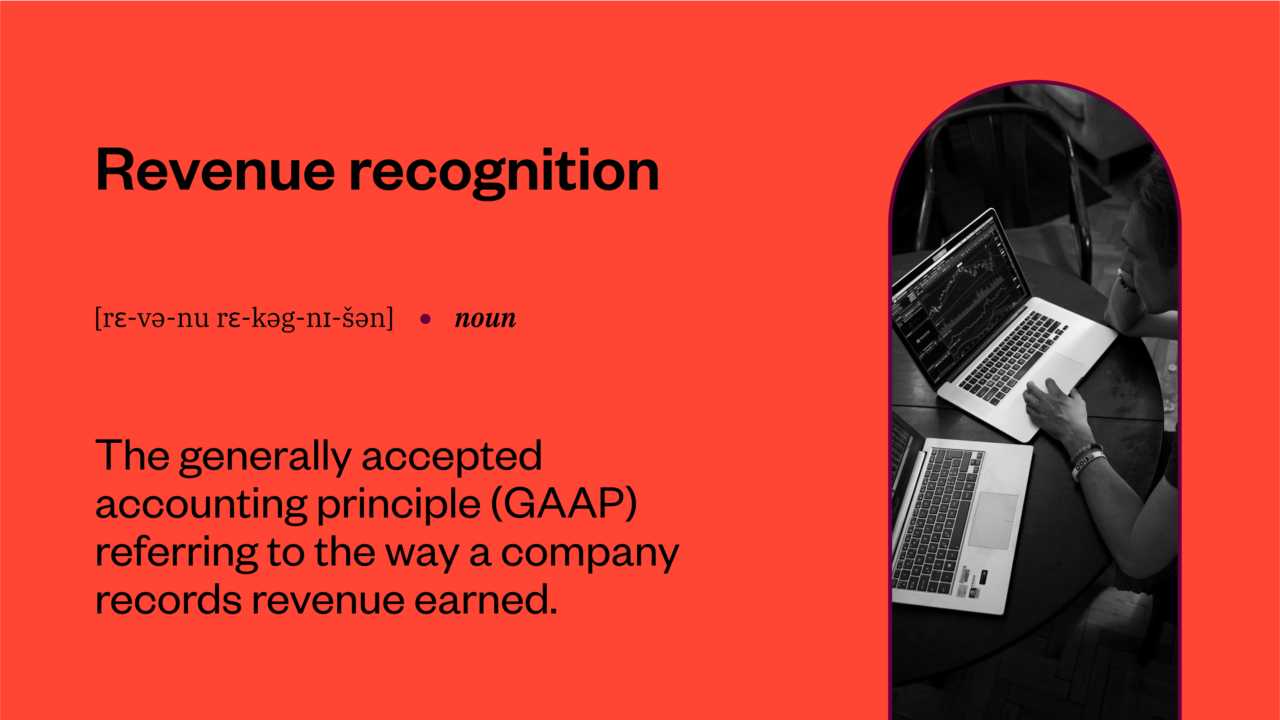 Revenue recognition

[rɛ-və-nu rɛ-kəg-nɪ-šən] • noun

The generally accepted accounting principle (GAAP) referring to the way a company records revenue earned.